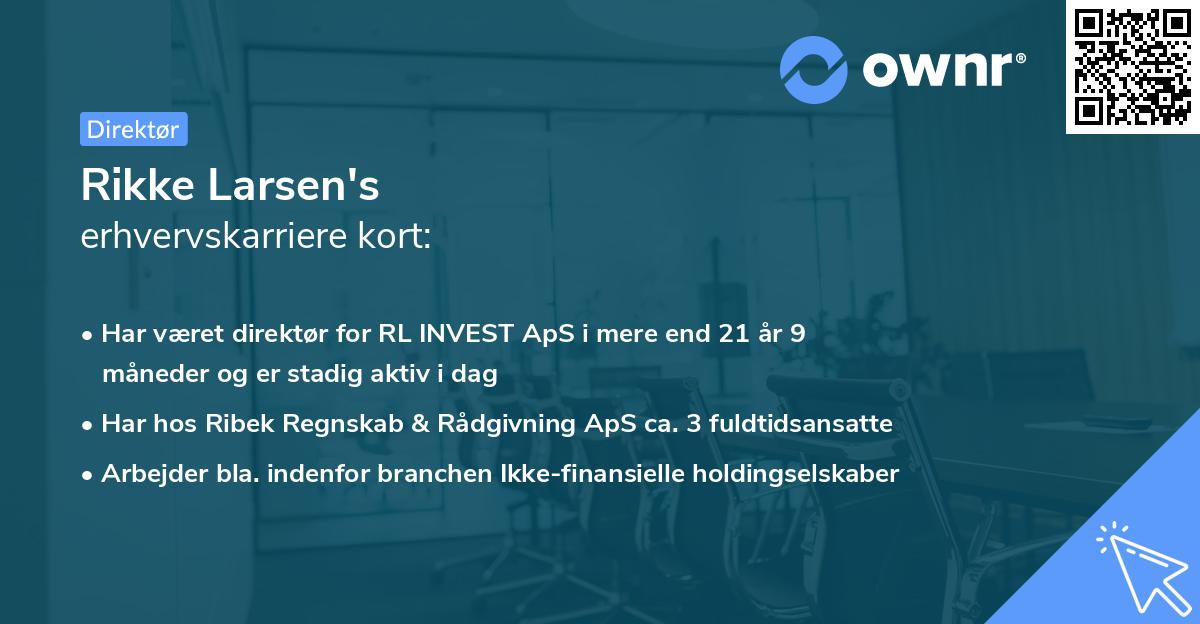 ownr®

Direktør

Rikke Larsen's
erhvervskarriere kort:

• Har været direktør for RL INVEST ApS i mere end 21 år 9 måneder og er stadig aktiv i dag
• Har hos Ribek Regnskab & Rådgivning ApS ca. 3 fuldtidsansatte
• Arbejder bla. indenfor branchen Ikke-finansielle holdingselskaber